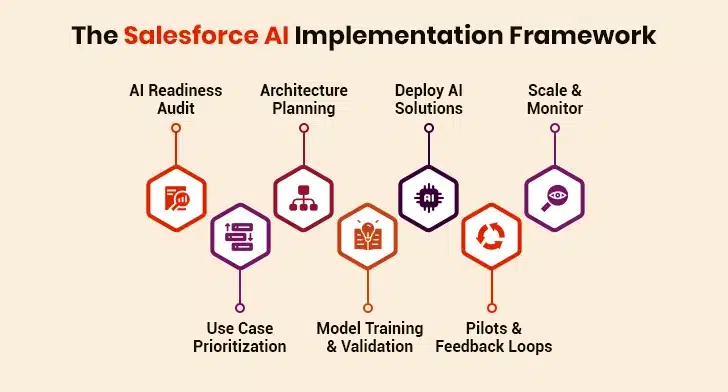 The Salesforce AI Implementation Framework

AI Readiness Audit

Use Case Prioritization

Architecture Planning

Model Training & Validation

Deploy AI Solutions

AI

Pilots & Feedback Loops

Scale & Monitor